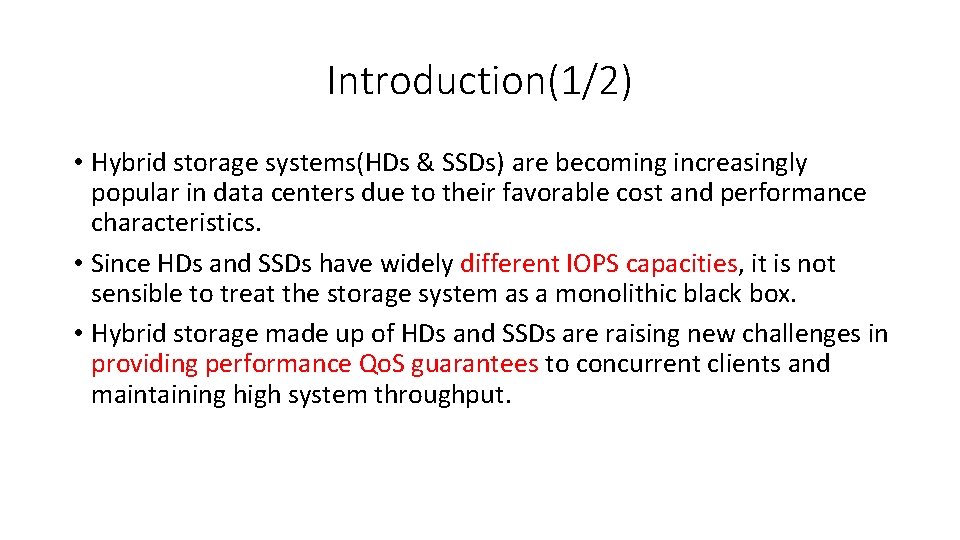 Introduction(1/2)

• Hybrid storage systems(HDs & SSDs) are becoming increasingly popular in data centers due to their favorable cost and performance characteristics.

• Since HDs and SSDs have widely different IOPS capacities, it is not sensible to treat the storage system as a monolithic black box.

• Hybrid storage made up of HDs and SSDs are raising new challenges in providing performance QoS guarantees to concurrent clients and maintaining high system throughput.